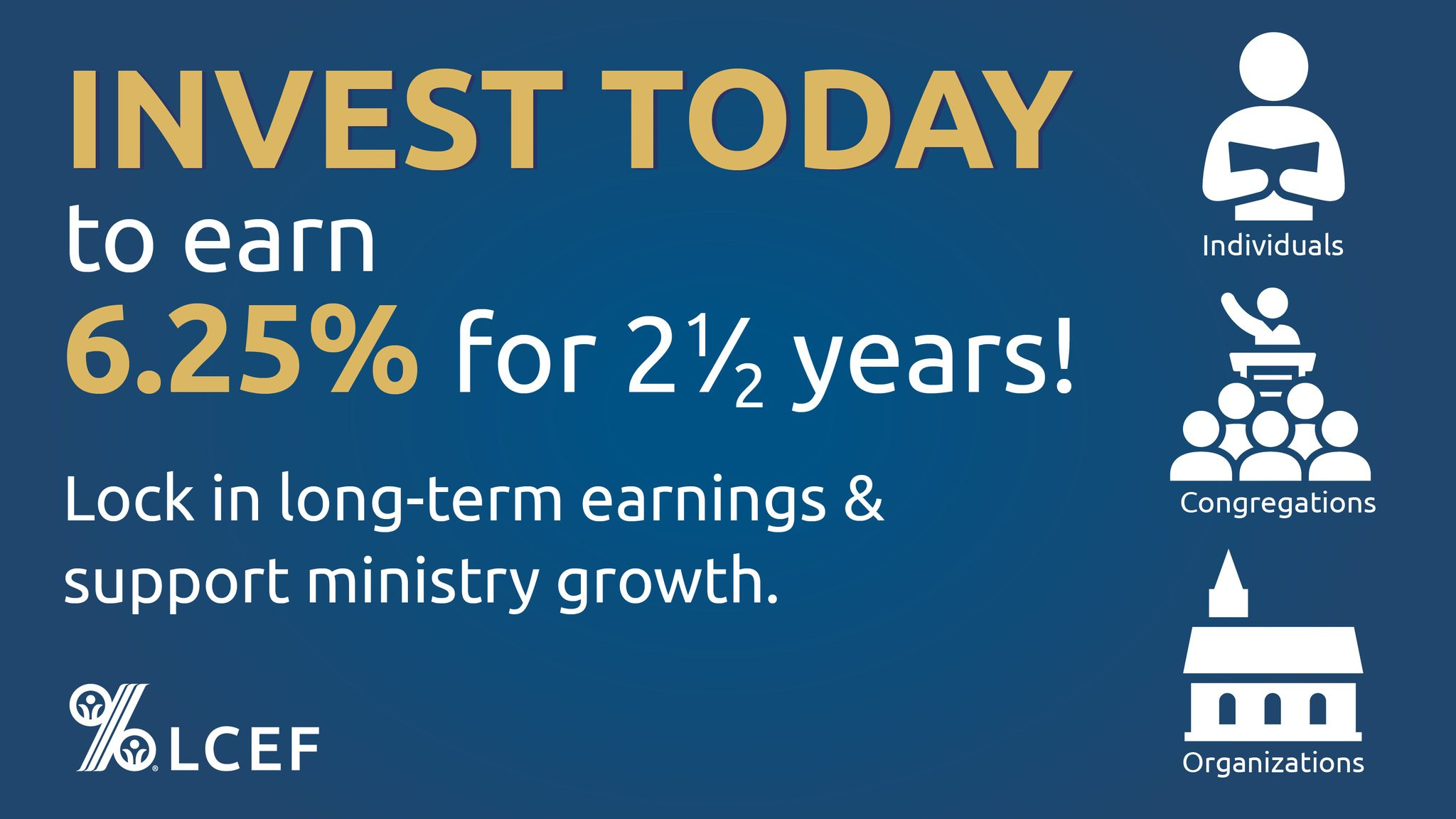 INVEST TODAY
to earn
6.25% for 2½ years!

Lock in long-term earnings & support ministry growth.

LCEF

Individuals

Congregations

Organizations